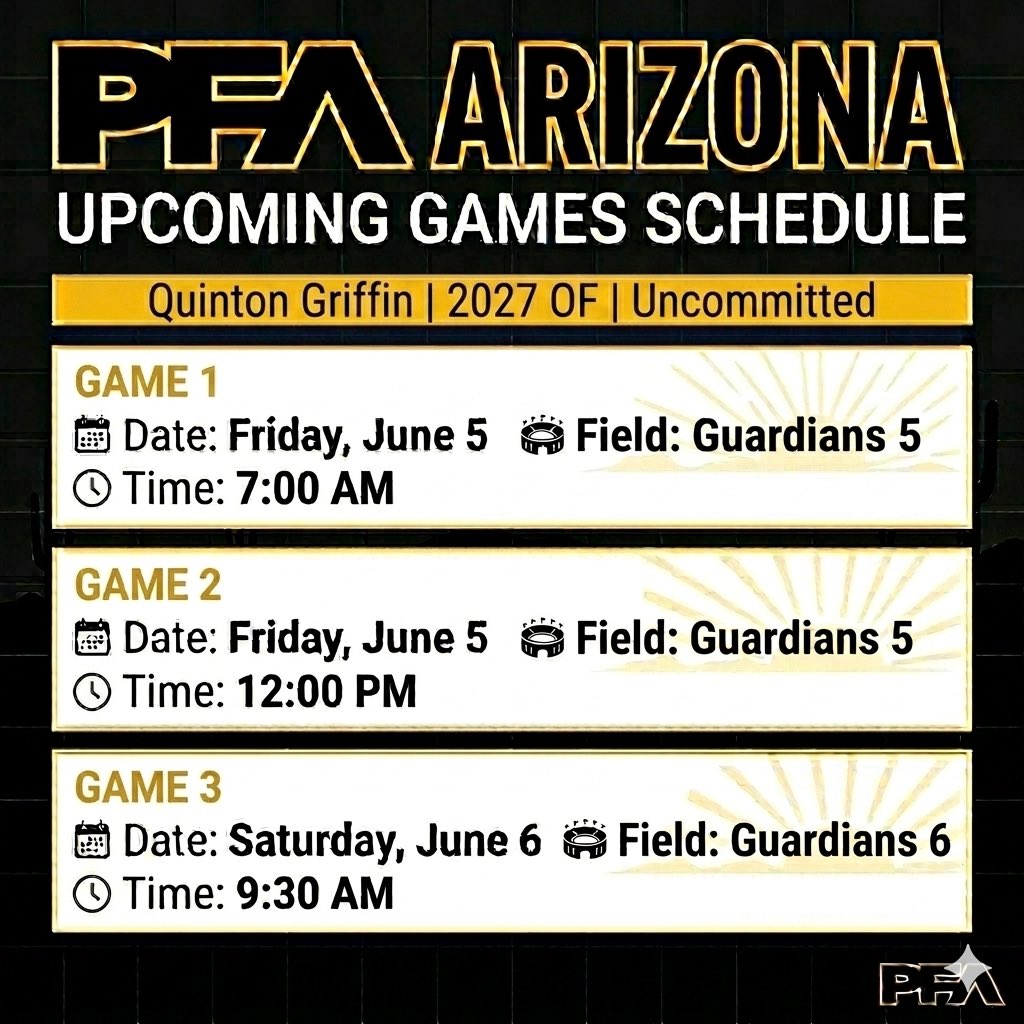 PFA ARIZONA
UPCOMING GAMES SCHEDULE

Quinton Griffin | 2027 OF | Uncommitted

GAME 1
Date: Friday, June 5 Field: Guardians 5
Time: 7:00 AM

GAME 2
Date: Friday, June 5 Field: Guardians 5
Time: 12:00 PM

GAME 3
Date: Saturday, June 6 Field: Guardians 6
Time: 9:30 AM

PFA